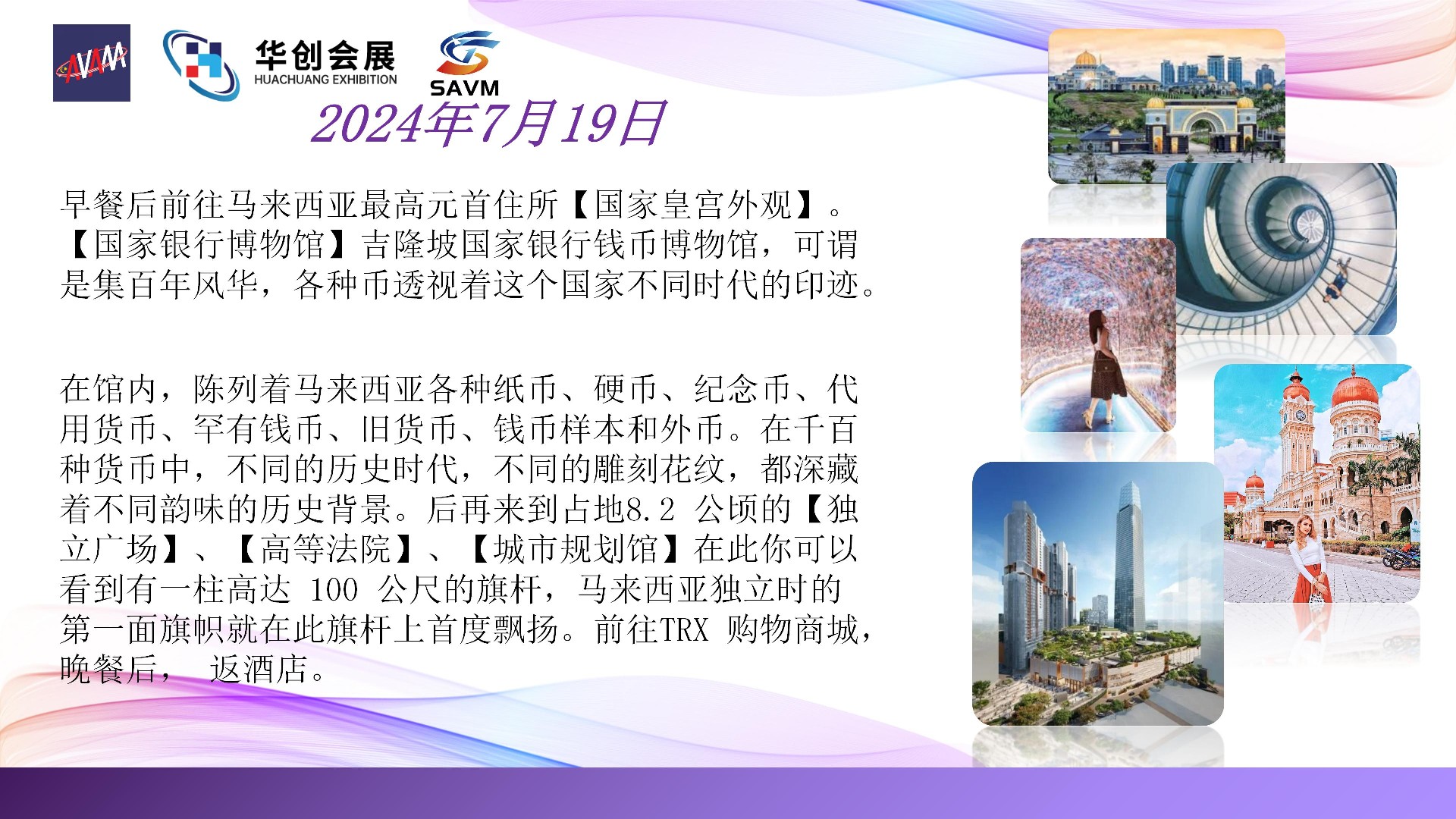 AVAM

华创会展
HUACHUANG EXHIBITION

SAVM

2024年7月19日

早餐后前往马来西亚最高元首住所【国家皇宫外观】。【国家银行博物馆】吉隆坡国家银行钱币博物馆，可谓是集百年风华，各种币透视着这个国家不同时代的印迹。

在馆内，陈列着马来西亚各种纸币、硬币、纪念币、代用货币、罕有钱币、旧货币、钱币样本和外币。在千百种货币中，不同的历史时代，不同的雕刻花纹，都深藏着不同韵味的历史背景。后再来到占地8.2 公顷的【独立广场】、【高等法院】、【城市规划馆】在此你可以看到有一柱高达 100 公尺的旗杆，马来西亚独立时的第一面旗帜就在此旗杆上首度飘扬。前往TRX 购物商城，晚餐后， 返酒店。